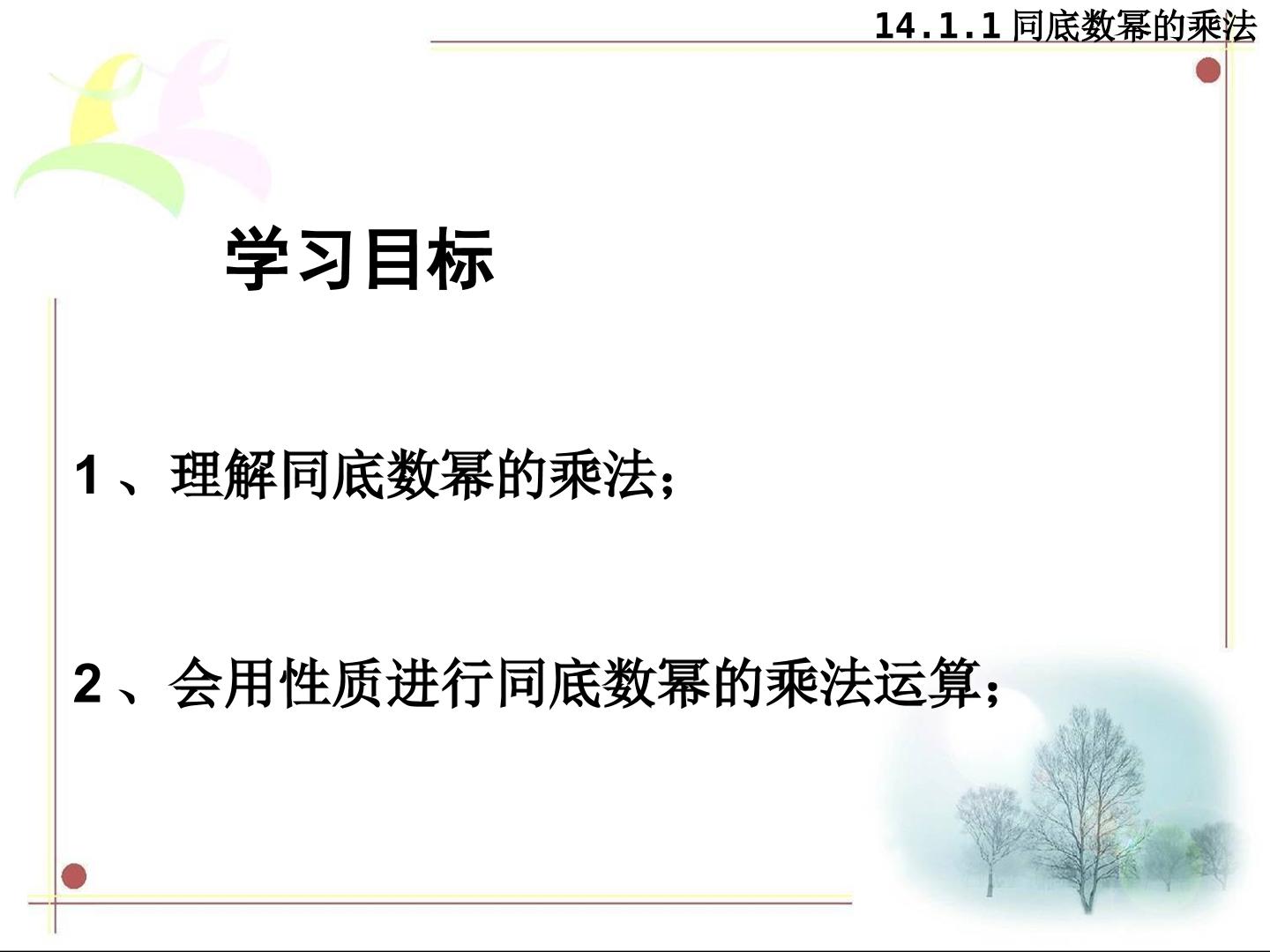 14.1.1同底数幂的乘法

学习目标

1、理解同底数幂的乘法；

2、会用性质进行同底数幂的乘法运算；